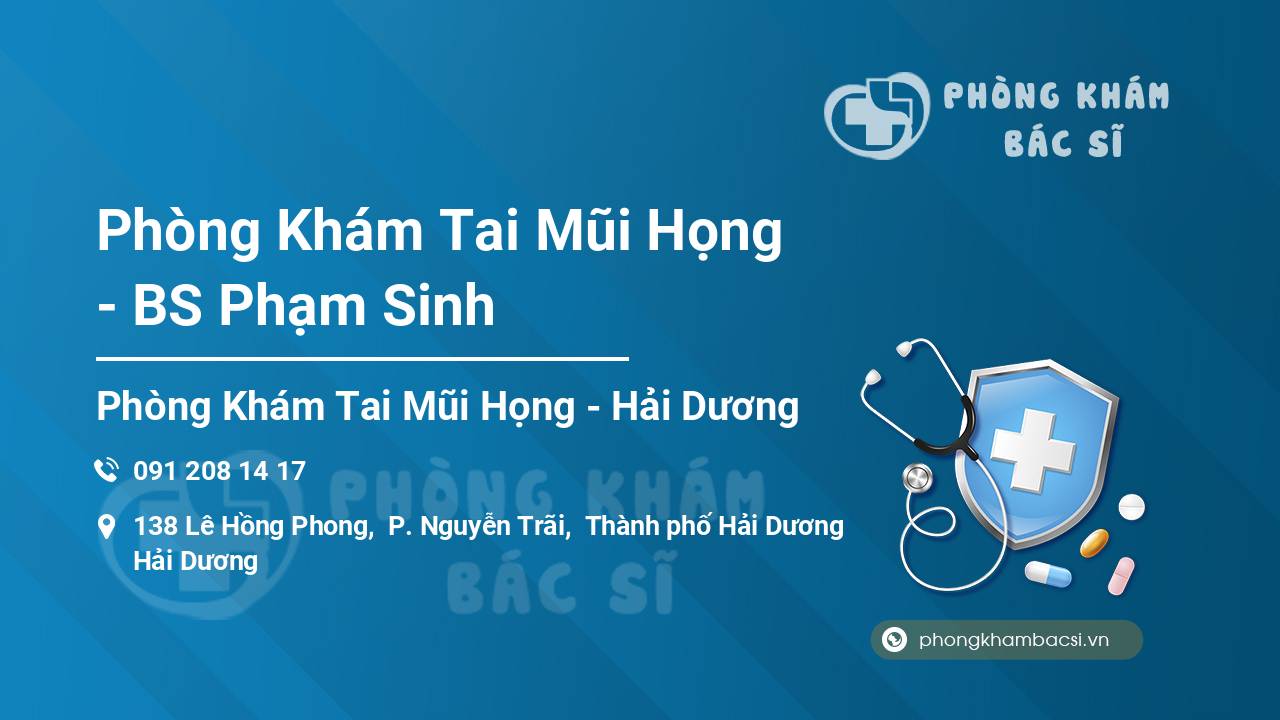 PHÒNG KHÁM BÁC SĨ

Phòng Khám Tai Mũi Họng - BS Phạm Sinh

Phòng Khám Tai Mũi Họng - Hải Dương

091 208 14 17

138 Lê Hồng Phong, P. Nguyễn Trãi, Thành phố Hải Dương Hải Dương

PHÒNG KHÁM BÁC SĨ

phongkhambacsi.vn